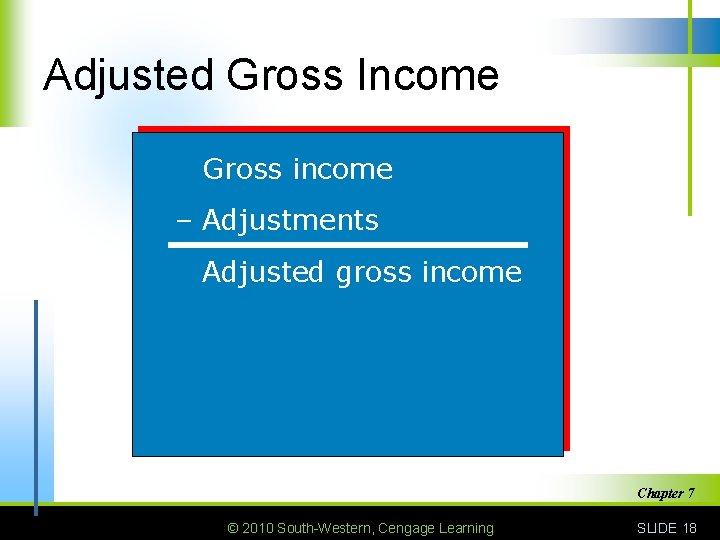 Adjusted Gross Income

Gross income

– Adjustments

Adjusted gross income

Chapter 7

© 2010 South-Western, Cengage Learning

SLIDE 18